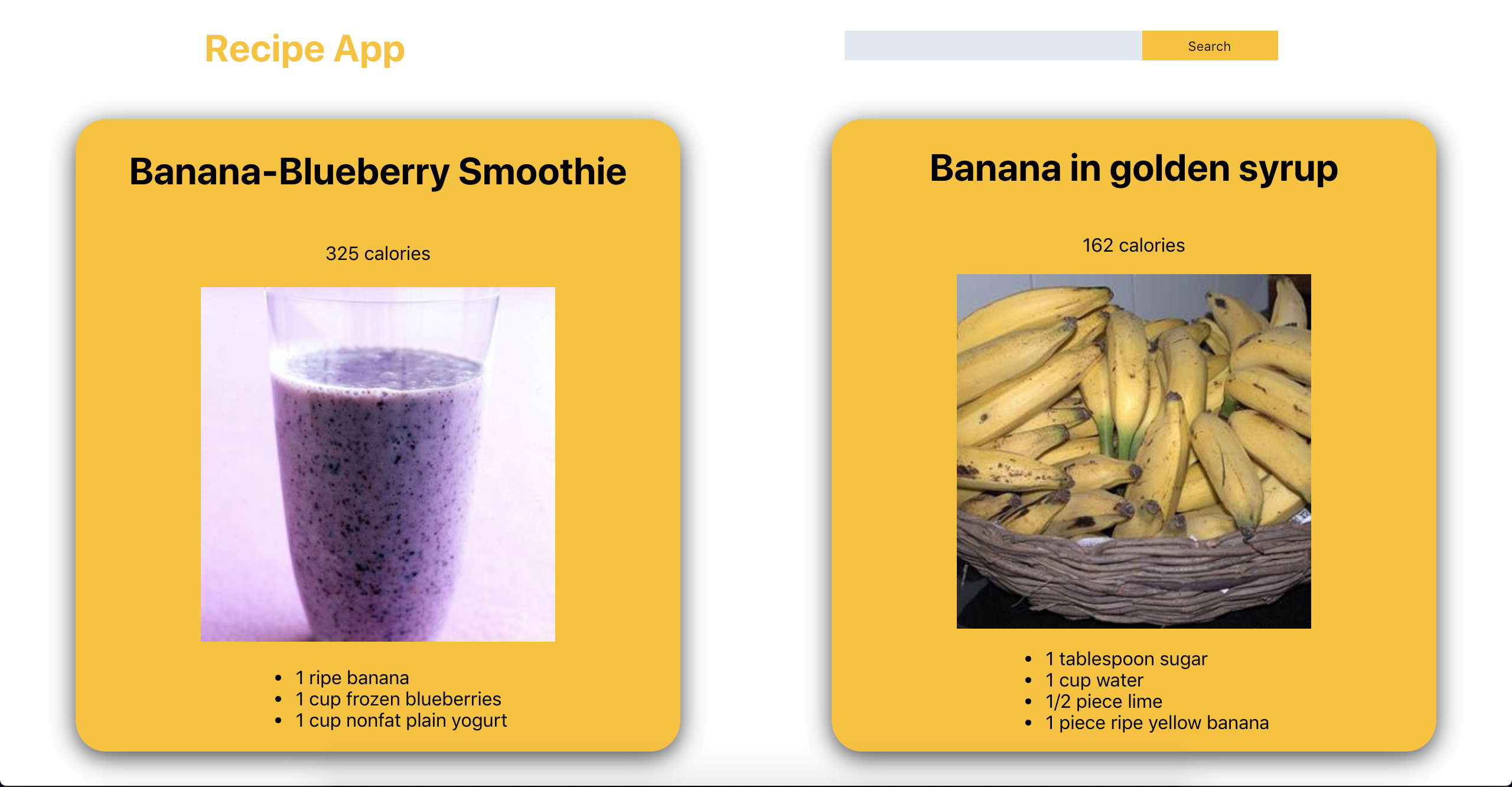 Recipe App

Search

Banana-Blueberry Smoothie

325 calories

- 1 ripe banana
- 1 cup frozen blueberries
- 1 cup nonfat plain yogurt

Banana in golden syrup

162 calories

- 1 tablespoon sugar
- 1 cup water
- 1/2 piece lime
- 1 piece ripe yellow banana